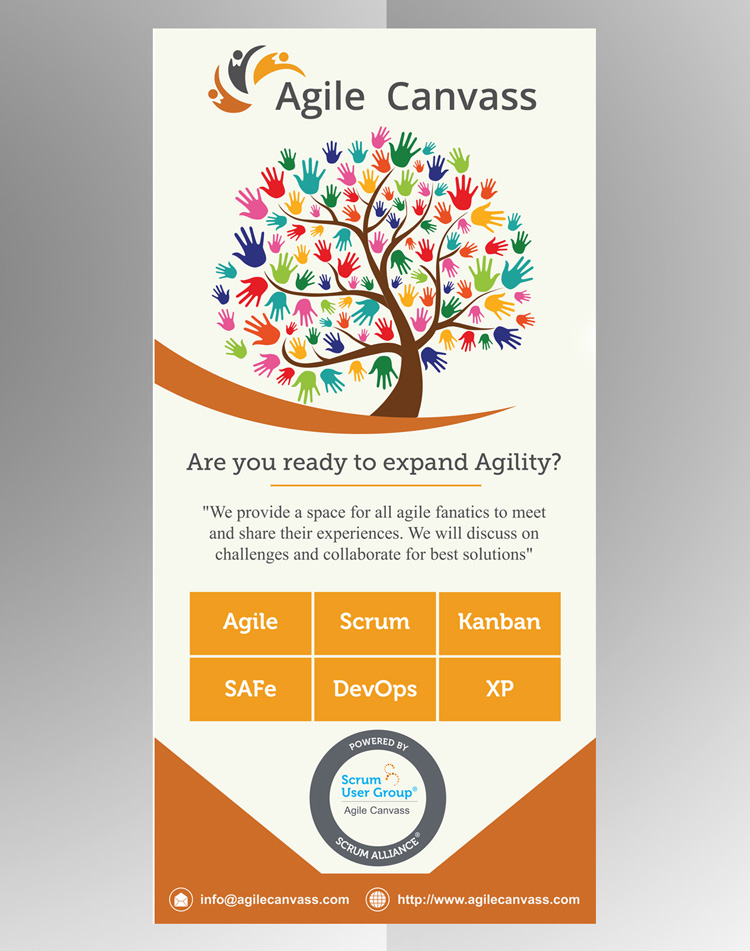 Agile Canvass

Are you ready to expand Agility?

"We provide a space for all agile fanatics to meet and share their experiences. We will discuss on challenges and collaborate for best solutions"

| Agile | Scrum | Kanban |
|---|---|---|
| SAFe | DevOps | XP |

POWERED BY
Scrum User Group®
Agile Canvass
SCRUM ALLIANCE®

info@agilecanvass.com
http://www.agilecanvass.com